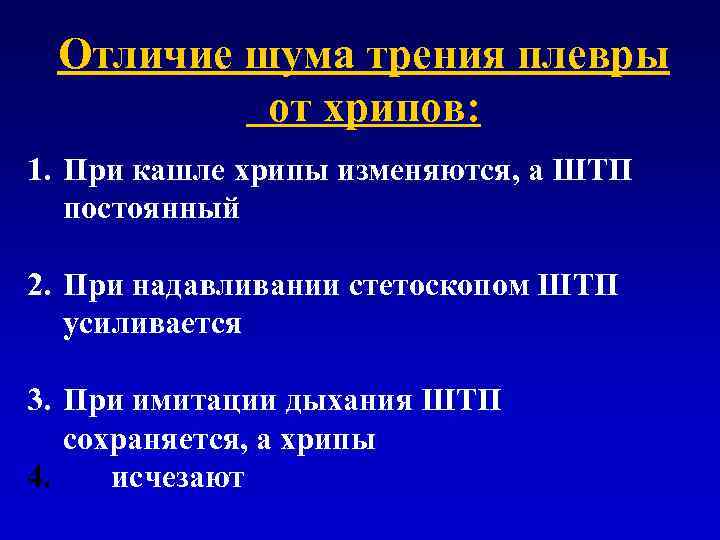 Отличие шума трения плевры от хрипов:

1. При кашле хрипы изменяются, а ШТП постоянный

2. При надавливании стетоскопом ШТП усиливается

3. При имитации дыхания ШТП сохраняется, а хрипы
4. исчезают